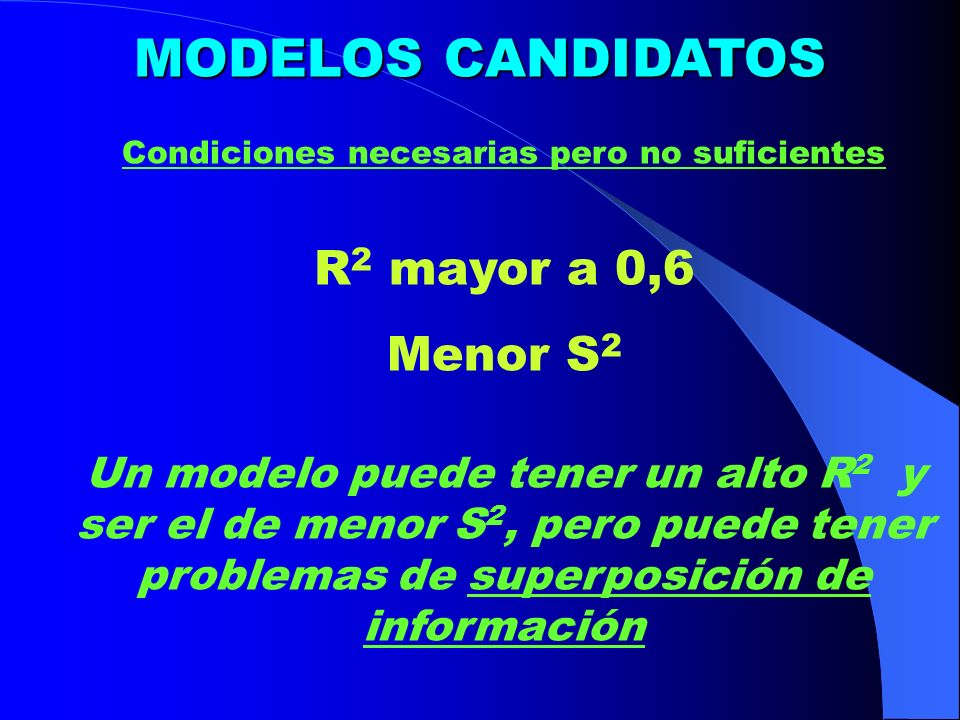 MODELOS CANDIDATOS

Condiciones necesarias pero no suficientes

$R^2$ mayor a 0,6

Menor $S^2$

Un modelo puede tener un alto $R^2$ y ser el de menor $S^2$, pero puede tener problemas de superposición de información